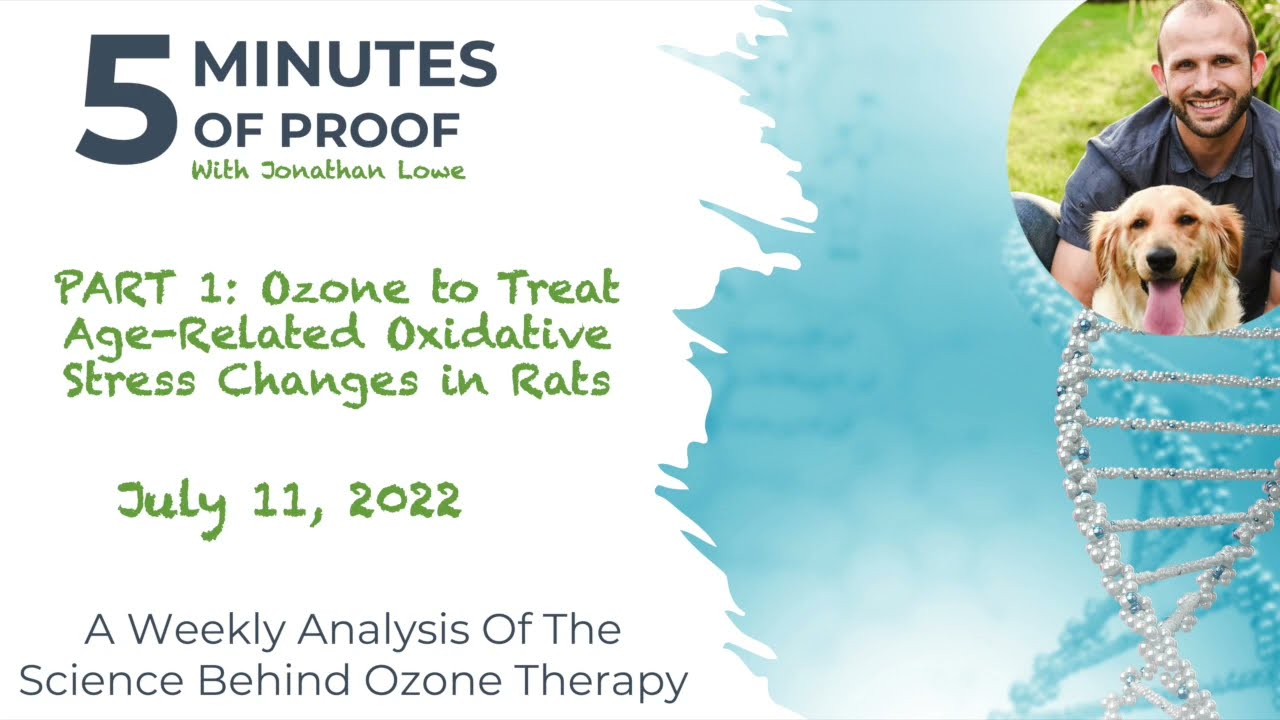 5 MINUTES OF PROOF
With Jonathan Lowe

PART 1: Ozone to Treat Age-Related Oxidative Stress Changes in Rats

July 11, 2022

A Weekly Analysis Of The Science Behind Ozone Therapy